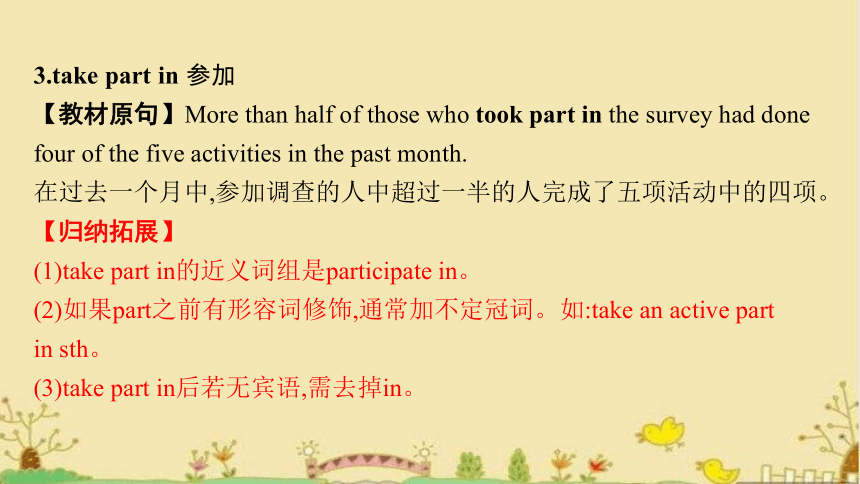 3.take part in 参加
【教材原句】More than half of those who took part in the survey had done four of the five activities in the past month.
在过去一个月中,参加调查的人中超过一半的人完成了五项活动中的四项。
【归纳拓展】
(1)take part in的近义词组是participate in。
(2)如果part之前有形容词修饰,通常加不定冠词。如:take an active part in sth。
(3)take part in后若无宾语,需去掉in。